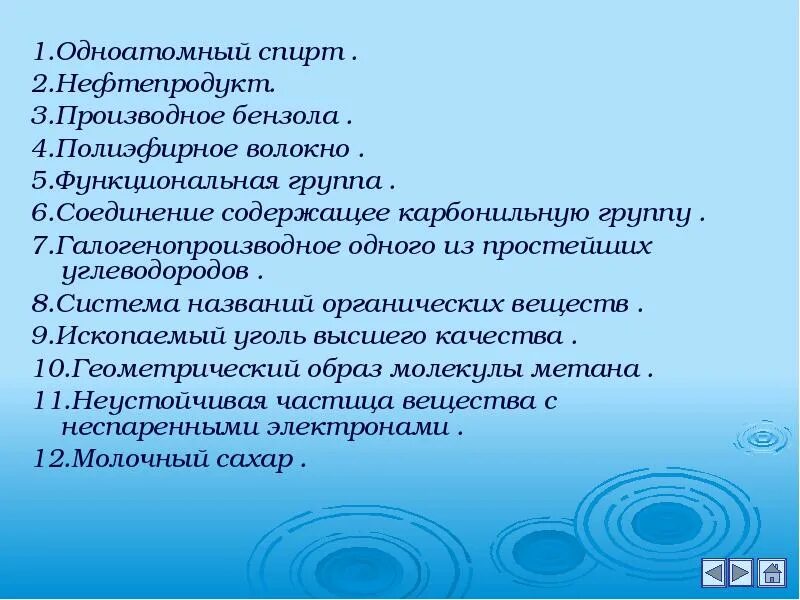 1.Одноатомный спирт .
2.Нефтепродукт.
3.Производное бензола .
4.Полиэфирное волокно .
5.Функциональная группа .
6.Соединение содержащее карбонильную группу .
7.Галогенопроизводное одного из простейших углеводородов .
8.Система названий органических веществ .
9.Ископаемый уголь высшего качества .
10.Геометрический образ молекулы метана .
11.Неустойчивая частица вещества с неспаренными электронами .
12.Молочный сахар .